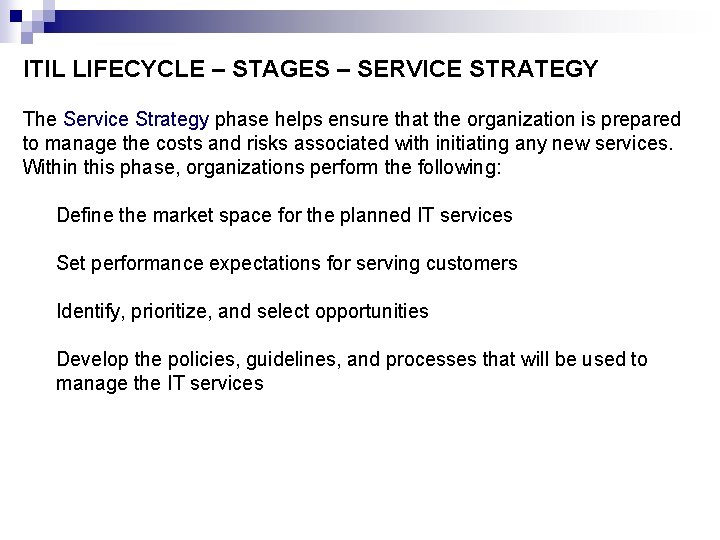 ITIL LIFECYCLE – STAGES – SERVICE STRATEGY

The Service Strategy phase helps ensure that the organization is prepared to manage the costs and risks associated with initiating any new services. Within this phase, organizations perform the following:

Define the market space for the planned IT services

Set performance expectations for serving customers

Identify, prioritize, and select opportunities

Develop the policies, guidelines, and processes that will be used to manage the IT services